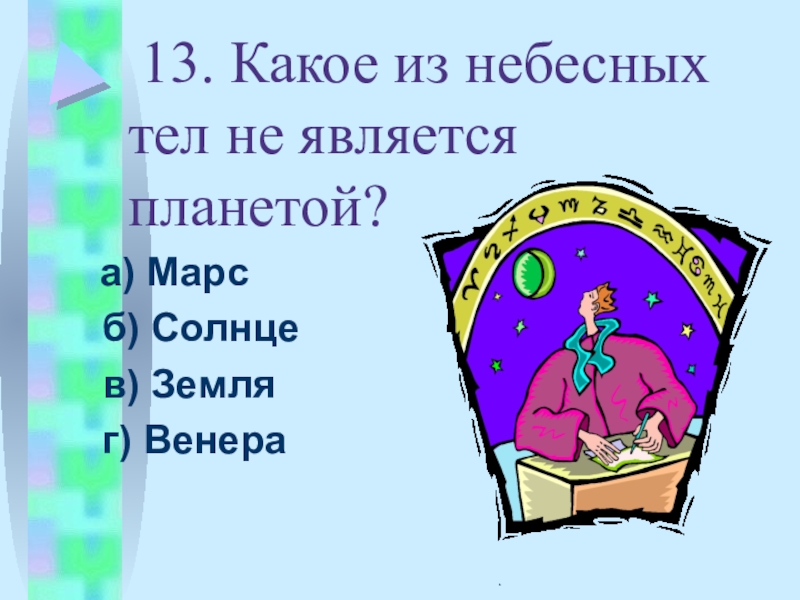 13. Какое из небесных тел не является планетой?

а) Марс

б) Солнце

в) Земля

г) Венера